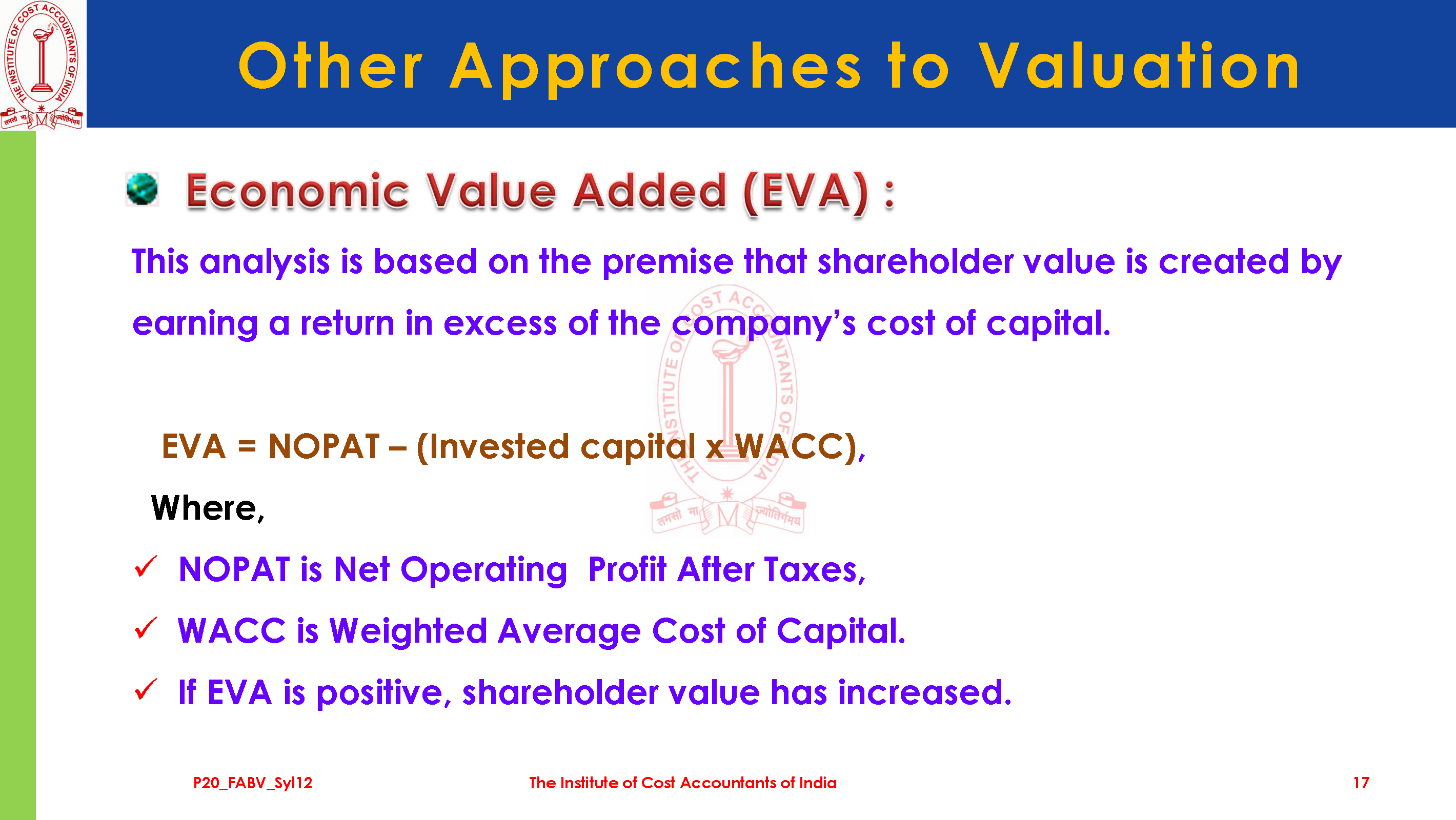 THE INSTITUTE OF COST ACCOUNTANTS OF INDIA
तमसो मा ज्योतिर्गमय

Other Approaches to Valuation

Economic Value Added (EVA) :

This analysis is based on the premise that shareholder value is created by earning a return in excess of the company's cost of capital.

EVA = NOPAT – (Invested capital x WACC),

Where,

✓ NOPAT is Net Operating Profit After Taxes,

✓ WACC is Weighted Average Cost of Capital.

✓ If EVA is positive, shareholder value has increased.

P20_FABV_Syl12 The Institute of Cost Accountants of India 17